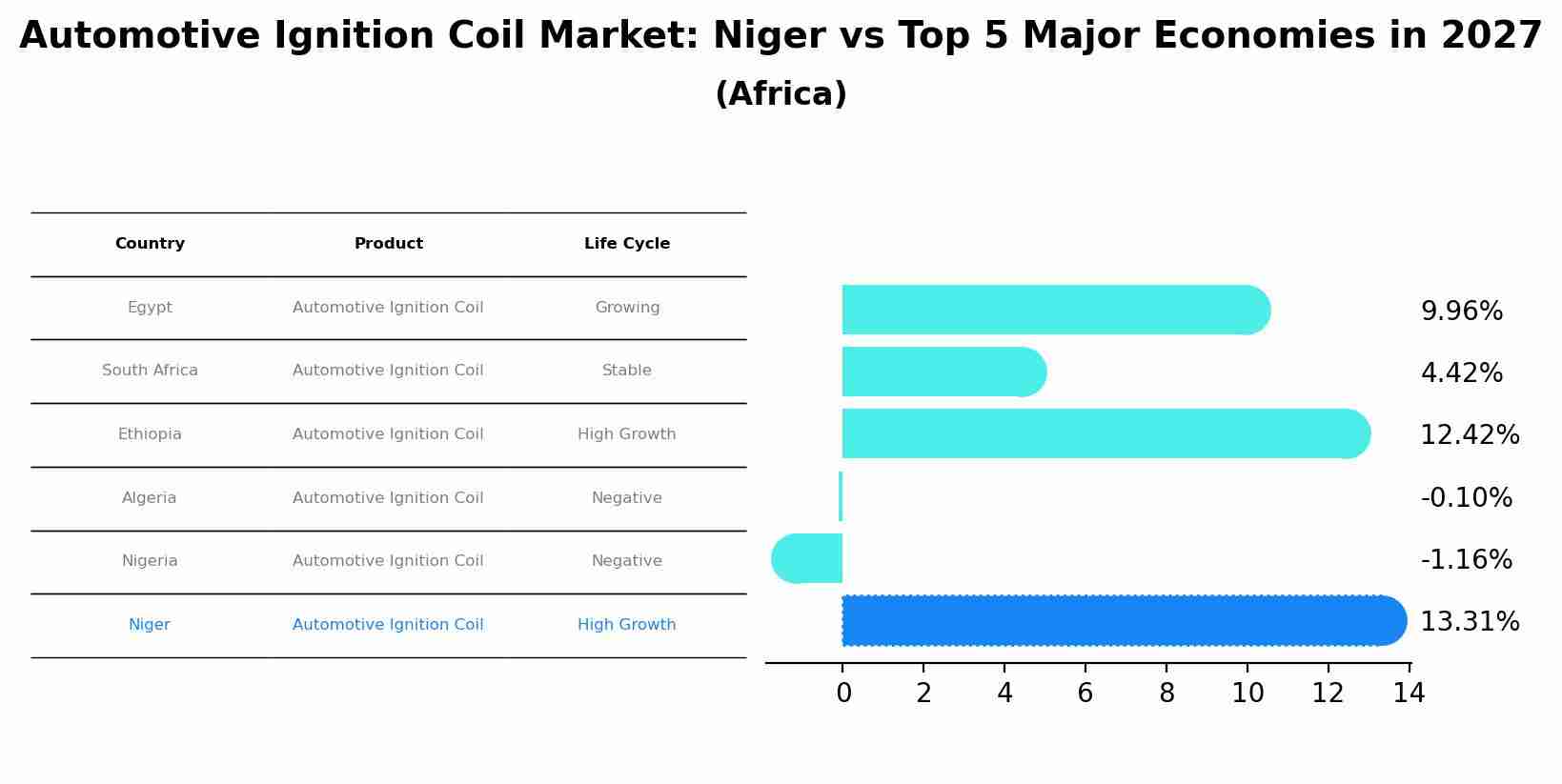 Automotive Ignition Coil Market: Niger vs Top 5 Major Economies in 2027
(Africa)

| Country | Product | Life Cycle |
|---|---|---|
| Egypt | Automotive Ignition Coil | Growing |
| South Africa | Automotive Ignition Coil | Stable |
| Ethiopia | Automotive Ignition Coil | High Growth |
| Algeria | Automotive Ignition Coil | Negative |
| Nigeria | Automotive Ignition Coil | Negative |
| Niger | Automotive Ignition Coil | High Growth |

9.96%
4.42%
12.42%
-0.10%
-1.16%
13.31%

0 2 4 6 8 10 12 14